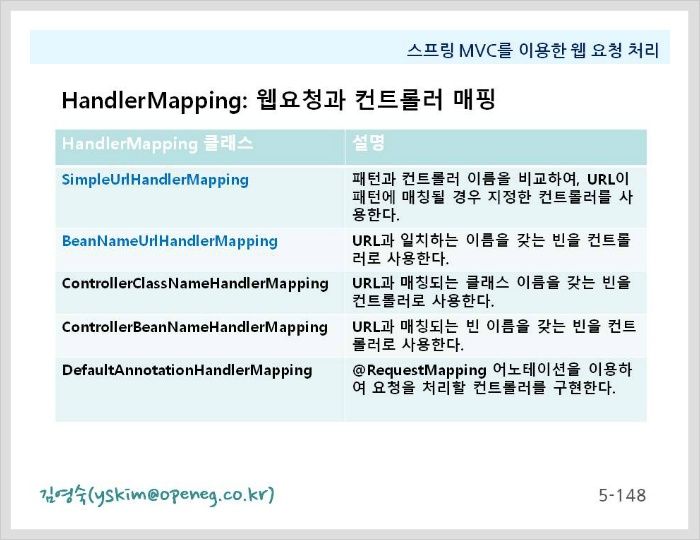 스프링 MVC를 이용한 웹 요청 처리

HandlerMapping: 웹요청과 컨트롤러 매핑

| HandlerMapping 클래스 | 설명 |
|---|---|
| SimpleUrlHandlerMapping | 패턴과 컨트롤러 이름을 비교하여, URL이 패턴에 매칭될 경우 지정한 컨트롤러를 사용한다. |
| BeanNameUrlHandlerMapping | URL과 일치하는 이름을 갖는 빈을 컨트롤러로 사용한다. |
| ControllerClassNameHandlerMapping | URL과 매칭되는 클래스 이름을 갖는 빈을 컨트롤러로 사용한다. |
| ControllerBeanNameHandlerMapping | URL과 매칭되는 빈 이름을 갖는 빈을 컨트롤러로 사용한다. |
| DefaultAnnotationHandlerMapping | @RequestMapping 어노테이션을 이용하여 요청을 처리할 컨트롤러를 구현한다. |

김영숙(yskim@openeg.co.kr)

5-148